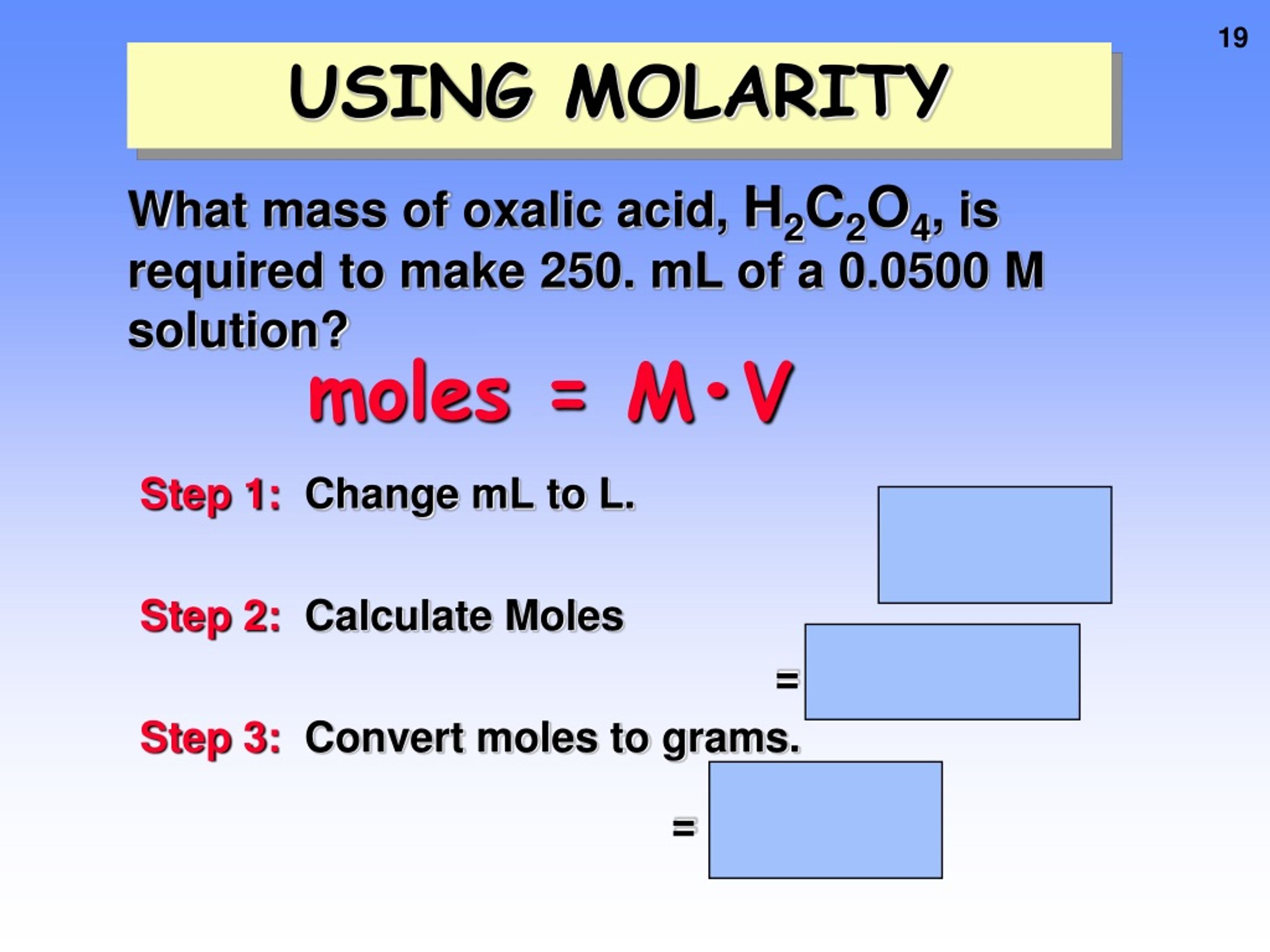 19

USING MOLARITY

What mass of oxalic acid, $H_2C_2O_4$, is required to make 250. mL of a 0.0500 M solution?

moles = M•V

Step 1: Change mL to L.

Step 2: Calculate Moles

=

Step 3: Convert moles to grams.

=